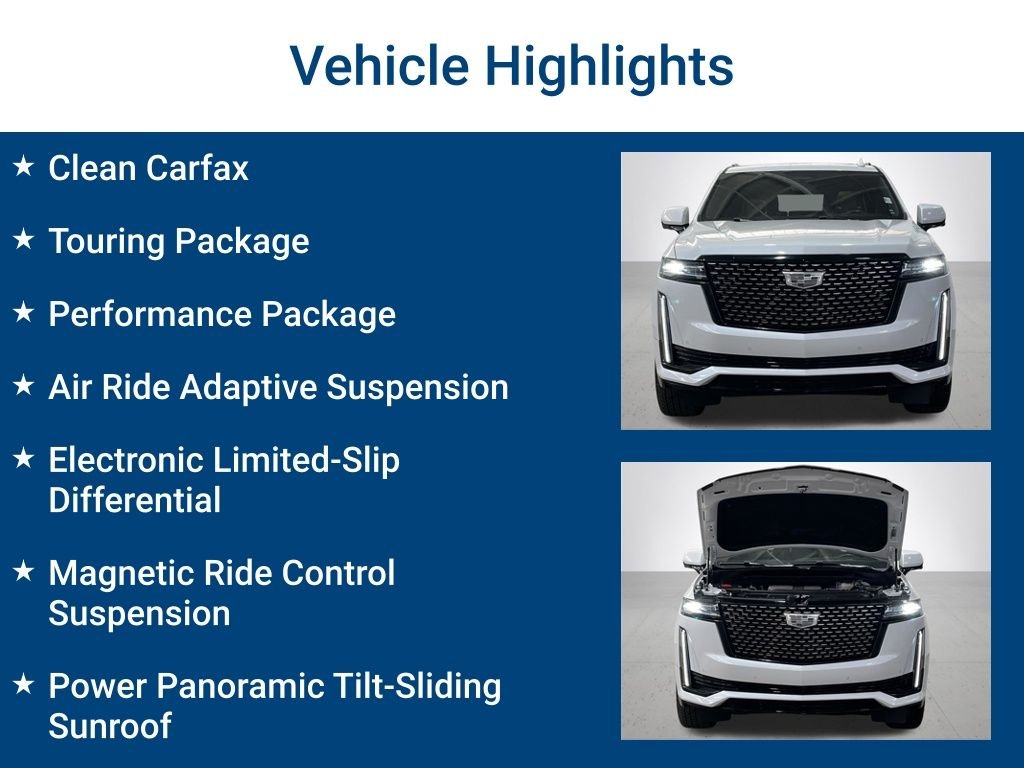 Vehicle Highlights

★ Clean Carfax

★ Touring Package

★ Performance Package

★ Air Ride Adaptive Suspension

★ Electronic Limited-Slip Differential

★ Magnetic Ride Control Suspension

★ Power Panoramic Tilt-Sliding Sunroof